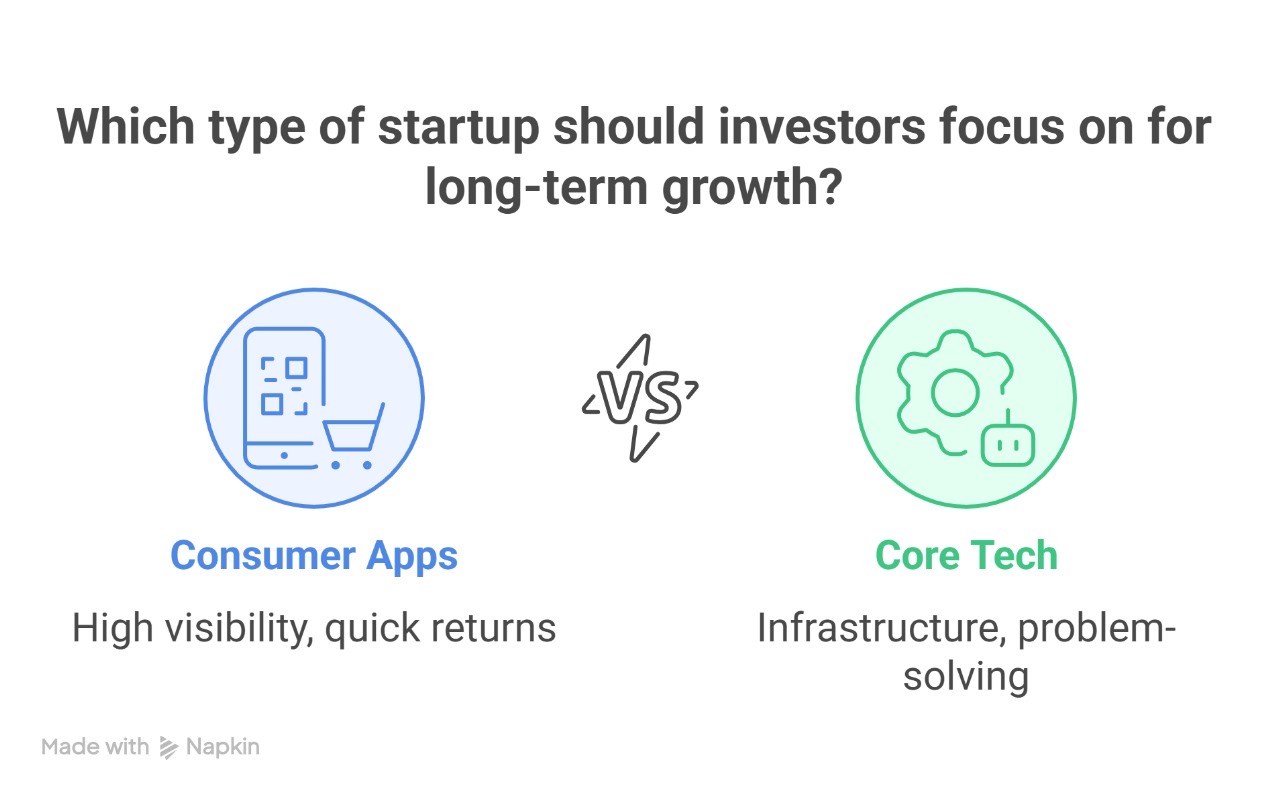 Which type of startup should investors focus on for long-term growth?

VS

Consumer Apps

High visibility, quick returns

Core Tech

Infrastructure, problem-solving

Made with Napkin